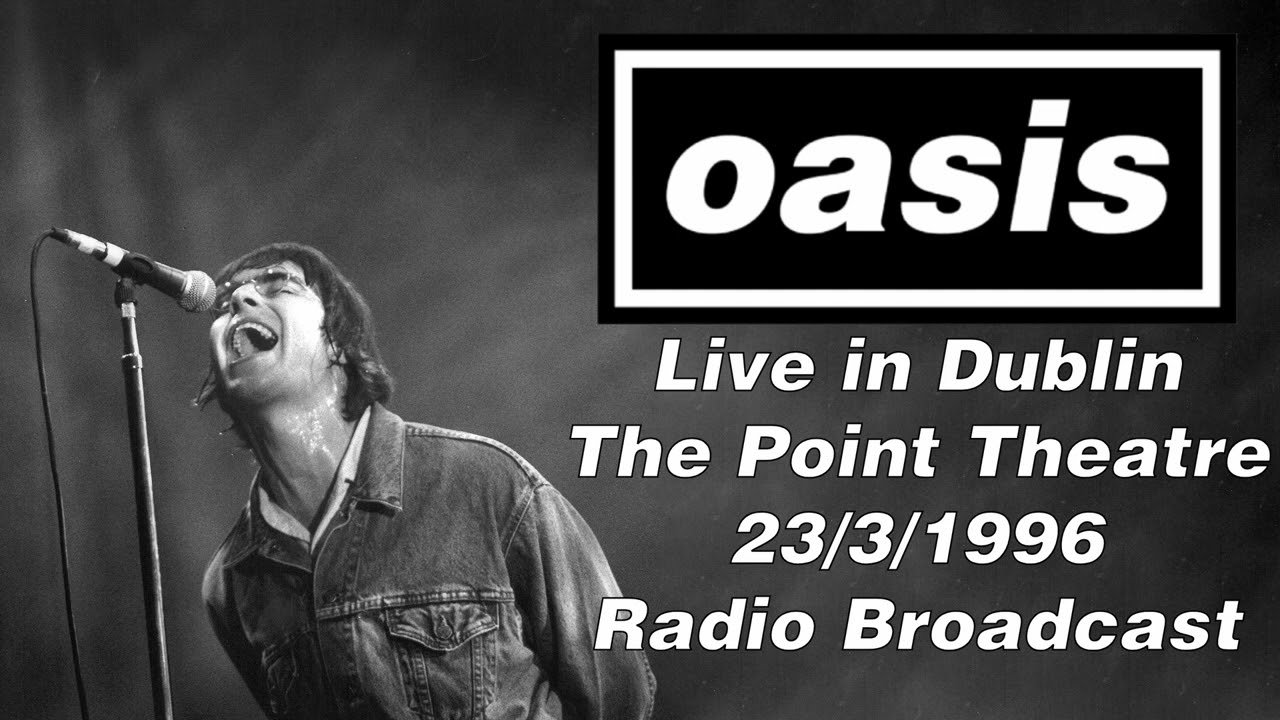 oasis

Live in Dublin
The Point Theatre
23/3/1996
Radio Broadcast